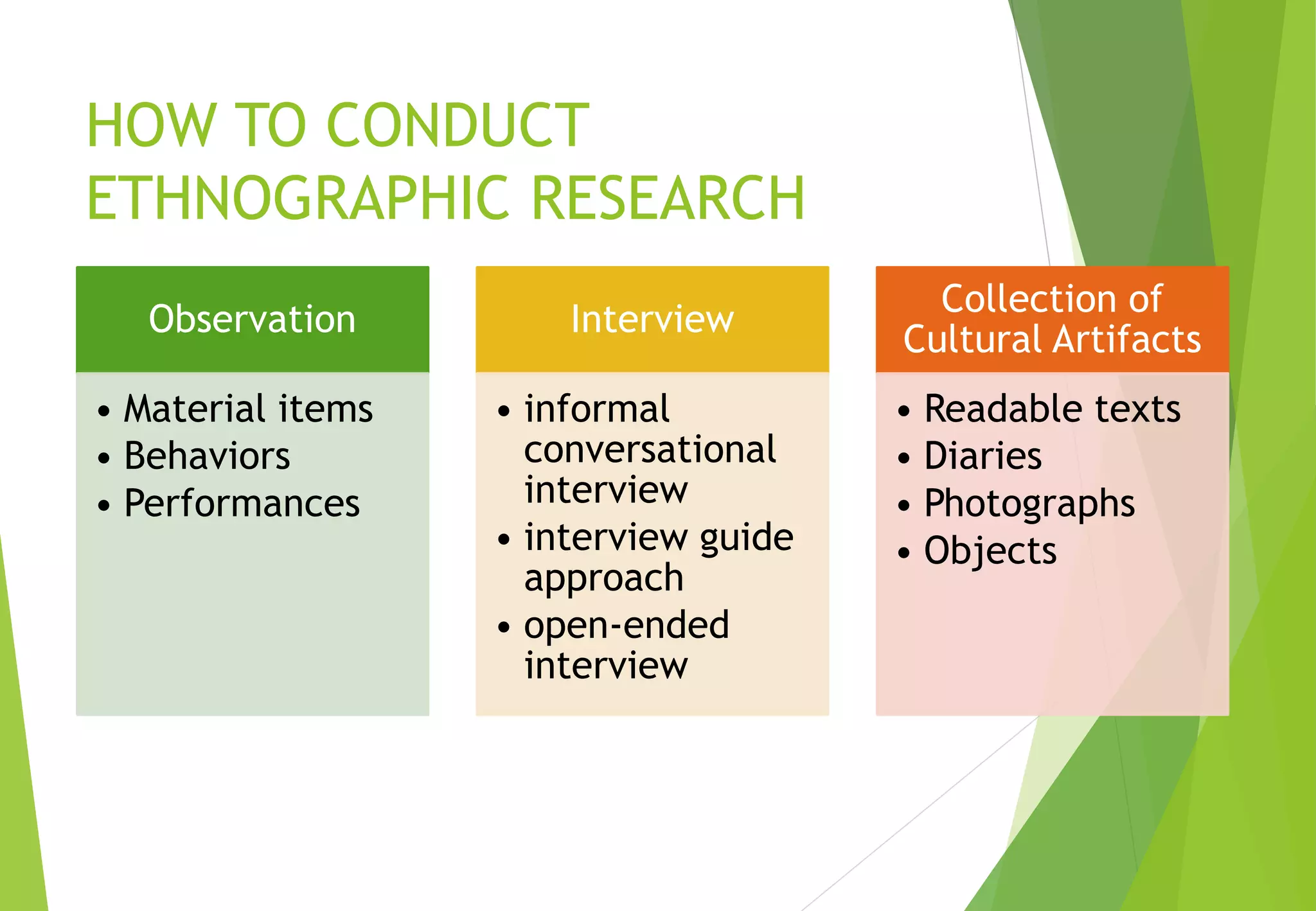 HOW TO CONDUCT ETHNOGRAPHIC RESEARCH

Observation

• Material items
• Behaviors
• Performances

Interview

• informal conversational interview
• interview guide approach
• open-ended interview

Collection of Cultural Artifacts

• Readable texts
• Diaries
• Photographs
• Objects